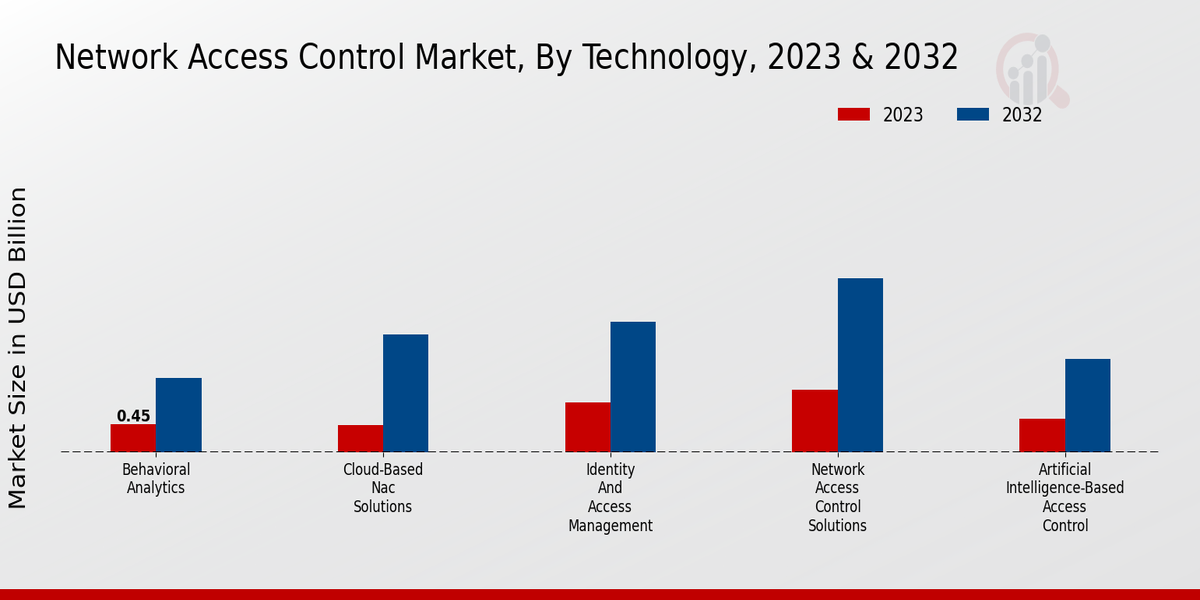 Network Access Control Market, By Technology, 2023 & 2032

2023
2032

Market Size in USD Billion

0.45

Behavioral Analytics

Cloud-Based Nac Solutions

Identity And Access Management

Network Access Control Solutions

Artificial Intelligence-Based Access Control